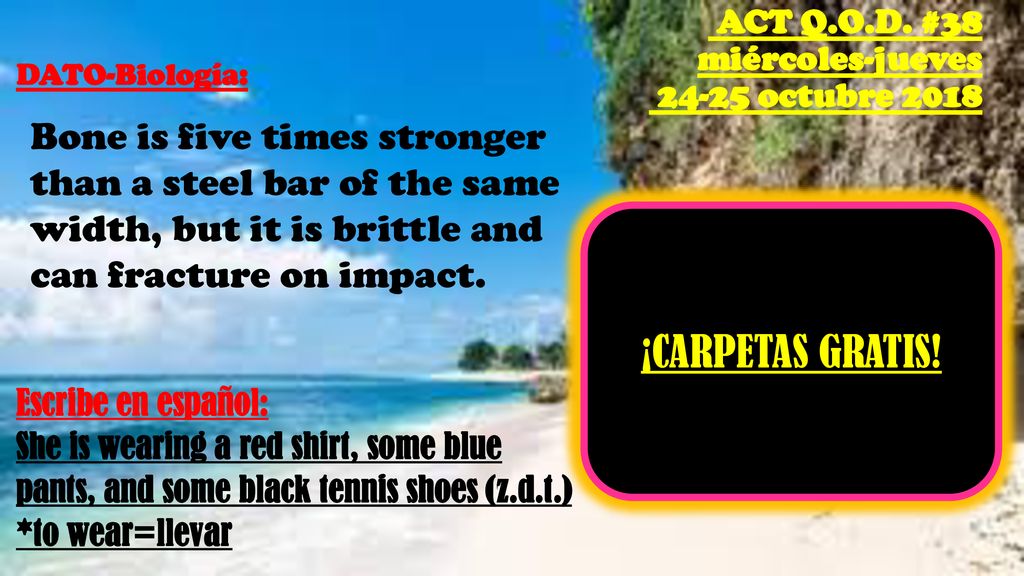 ACT Q.O.D. #38
miércoles-jueves
24-25 octubre 2018

DATO-Biología:

Bone is five times stronger than a steel bar of the same width, but it is brittle and can fracture on impact.

¡CARPETAS GRATIS!

Escribe en español:
She is wearing a red shirt, some blue pants, and some black tennis shoes (z.d.t.)
*to wear=llevar